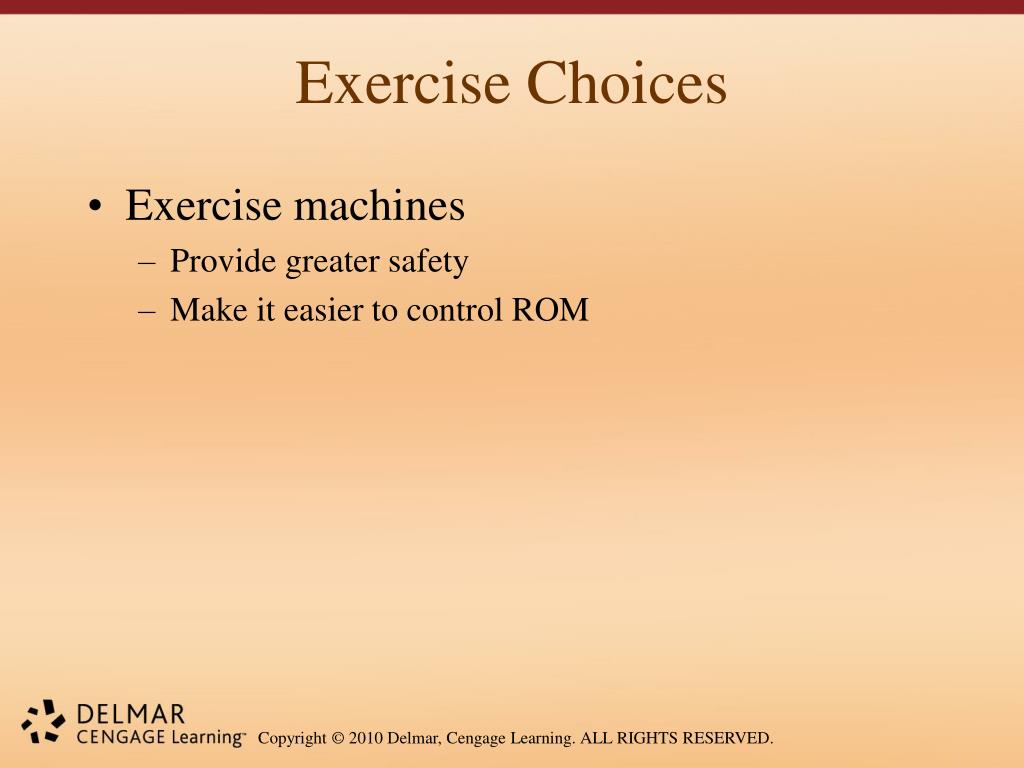 Exercise Choices

• Exercise machines
– Provide greater safety
– Make it easier to control ROM

DELMAR
CENGAGE Learning™

Copyright © 2010 Delmar, Cengage Learning. ALL RIGHTS RESERVED.